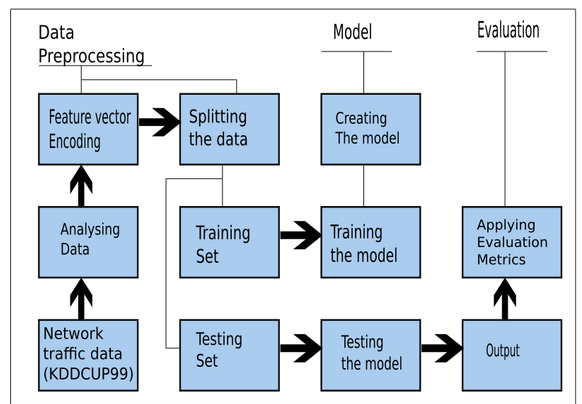 Data Preprocessing

Model

Evaluation

Feature vector Encoding

Splitting the data

Creating The model

Analysing Data

Training Set

Training the model

Applying Evaluation Metrics

Network traffic data (KDDCUP99)

Testing Set

Testing the model

Output